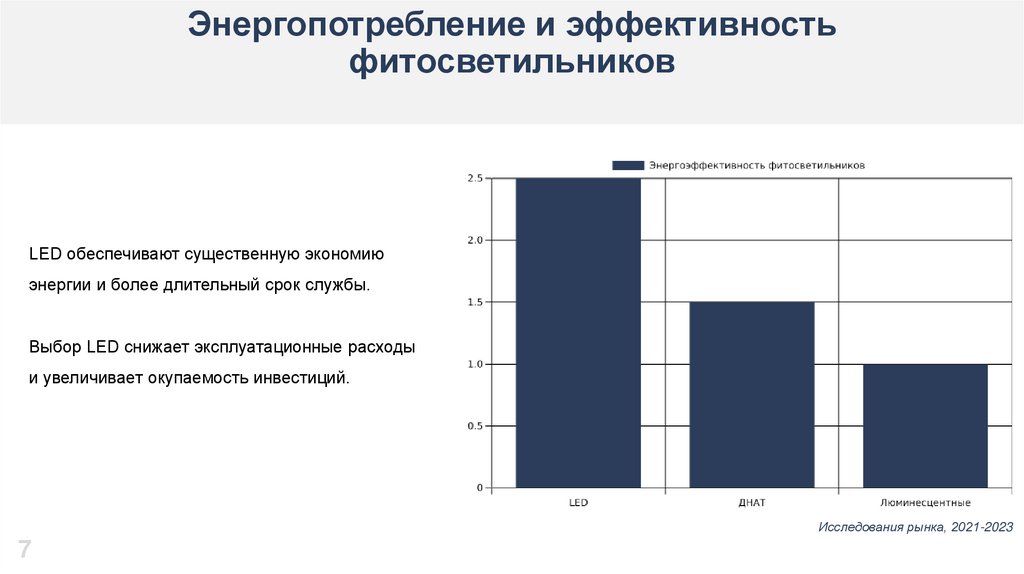 Энергопотребление и эффективность фитосветильников

LED обеспечивают существенную экономию энергии и более длительный срок службы.

Выбор LED снижает эксплуатационные расходы и увеличивает окупаемость инвестиций.

Энергоэффективность фитосветильников

2.5
2.0
1.5
1.0
0.5
0

LED
ДНАТ
Люминесцентные

Исследования рынка, 2021-2023

7